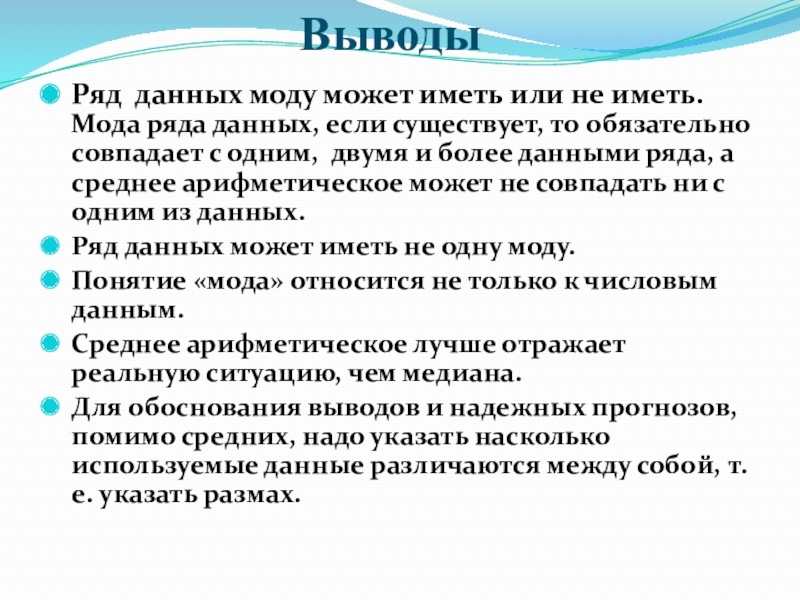 Выводы

Ряд данных моду может иметь или не иметь. Мода ряда данных, если существует, то обязательно совпадает с одним, двумя и более данными ряда, а среднее арифметическое может не совпадать ни с одним из данных.

Ряд данных может иметь не одну моду.

Понятие «мода» относится не только к числовым данным.

Среднее арифметическое лучше отражает реальную ситуацию, чем медиана.

Для обоснования выводов и надежных прогнозов, помимо средних, надо указать насколько используемые данные различаются между собой, т. е. указать размах.